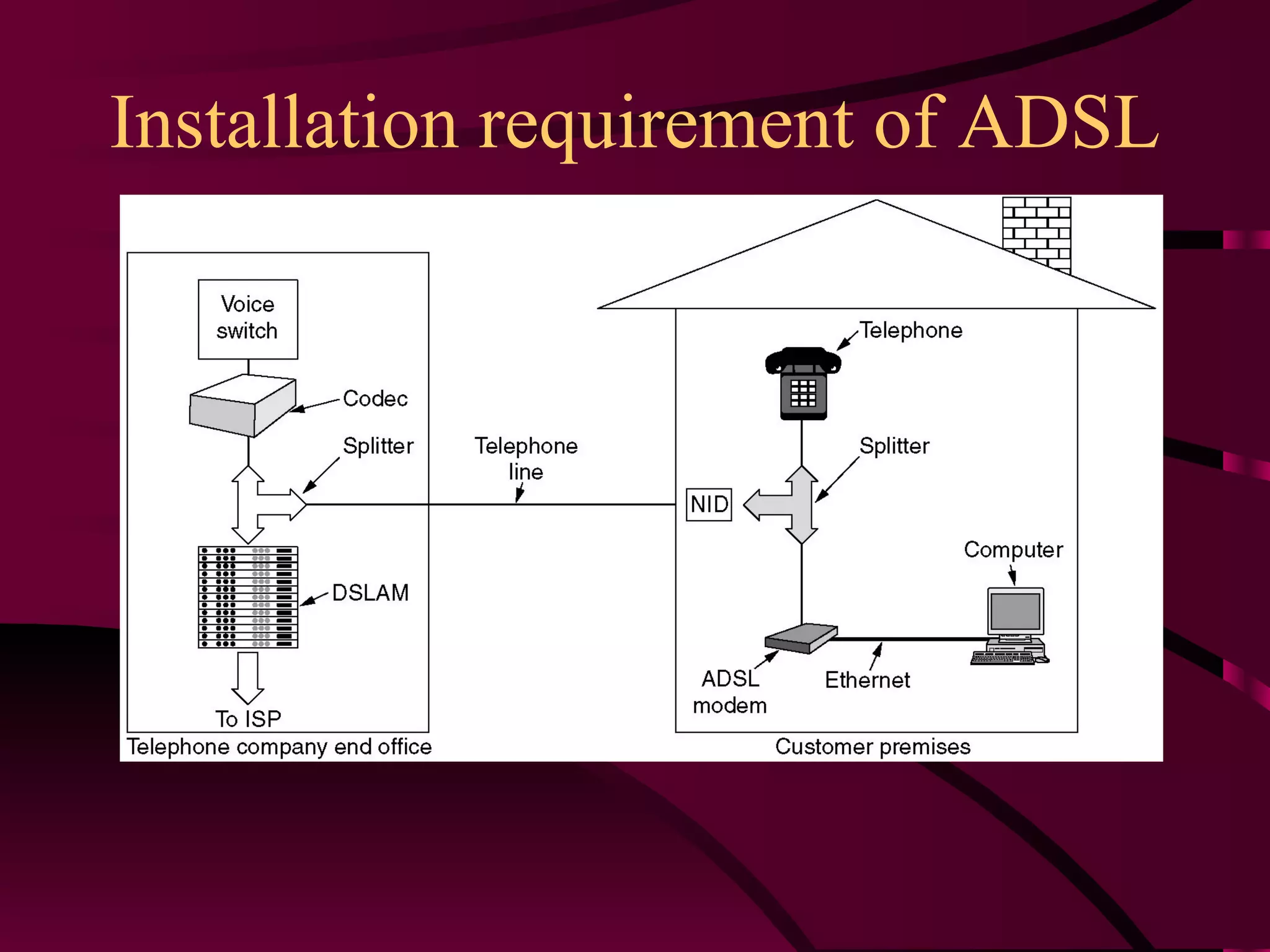 Installation requirement of ADSL

Voice switch

Codec

Splitter

DSLAM

To ISP

Telephone company end office

Telephone line

Telephone

Splitter

NID

Computer

ADSL modem

Ethernet

Customer premises